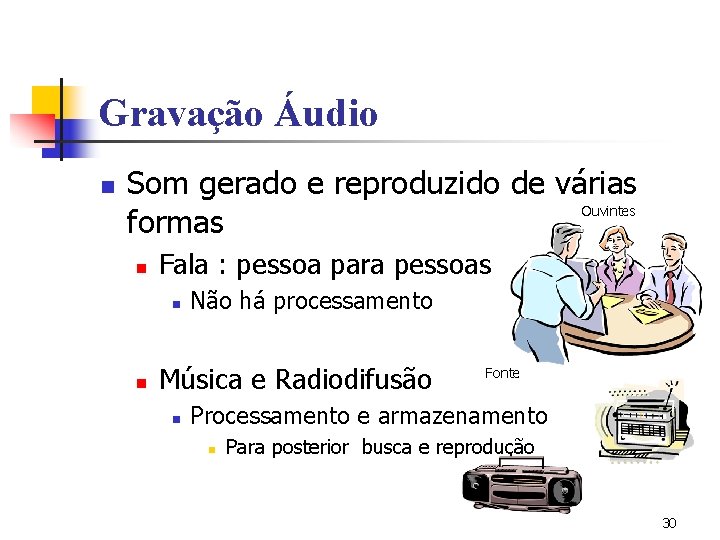 Gravação Áudio

Som gerado e reproduzido de várias formas

Ouvintes

Fala : pessoa para pessoas

Não há processamento

Música e Radiodifusão

Fonte

Processamento e armazenamento

Para posterior busca e reprodução

30